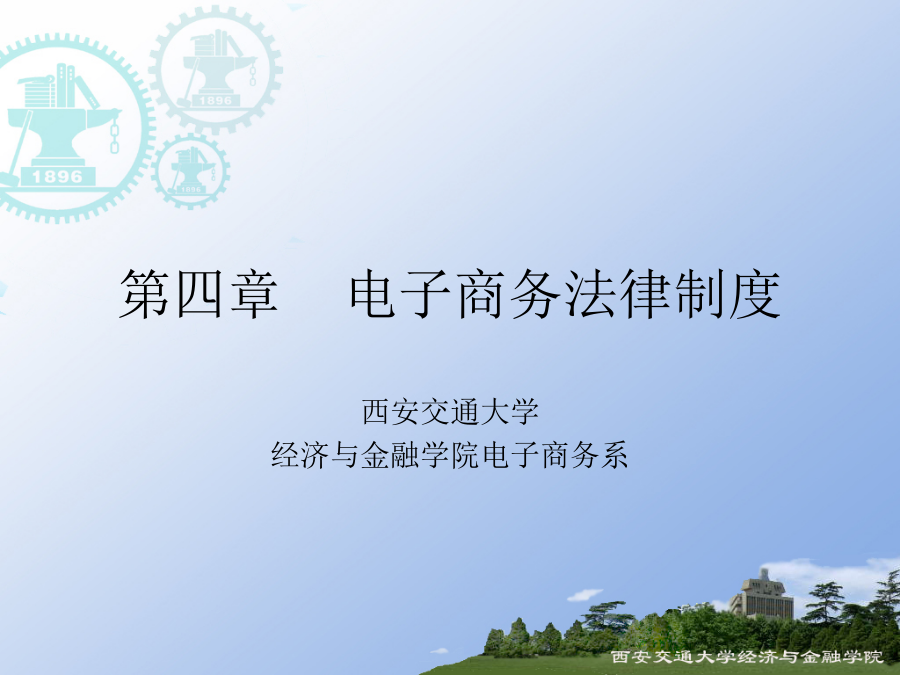 1896

1896

1896

第四章　电子商务法律制度

西安交通大学
经济与金融学院电子商务系

西安交通大学经济与金融学院